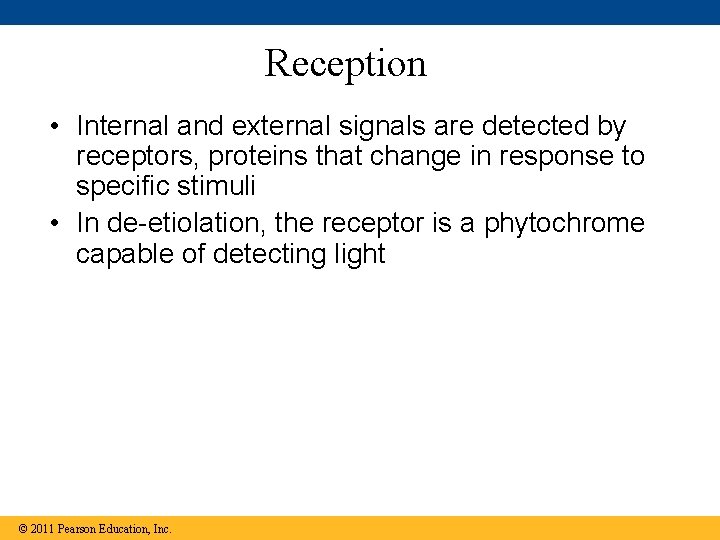 Reception

• Internal and external signals are detected by receptors, proteins that change in response to specific stimuli
• In de-etiolation, the receptor is a phytochrome capable of detecting light

© 2011 Pearson Education, Inc.